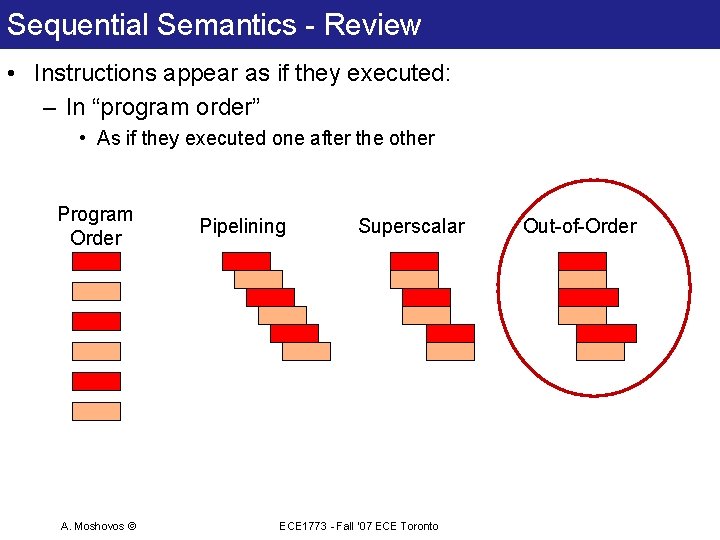 Sequential Semantics - Review

• Instructions appear as if they executed:

– In “program order”

• As if they executed one after the other

Program Order

Pipelining

Superscalar

Out-of-Order

A. Moshovos ©

ECE1773 - Fall '07 ECE Toronto